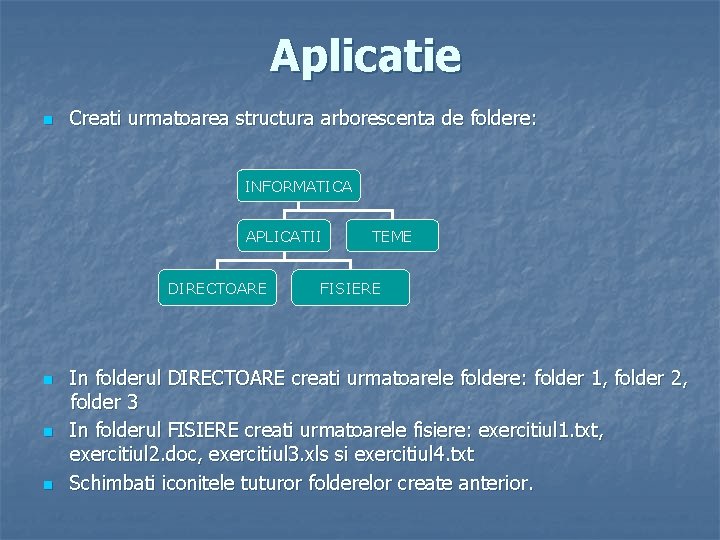 Aplicatie

Creati urmatoarea structura arborescenta de foldere:

INFORMATICA

APLICATII

TEME

DIRECTOARE

FISIERE

In folderul DIRECTOARE creati urmatoarele foldere: folder 1, folder 2, folder 3

In folderul FISIERE creati urmatoarele fisiere: exercitiul1.txt, exercitiul2.doc, exercitiul3.xls si exercitiul4.txt

Schimbati iconitele tuturor folderelor create anterior.